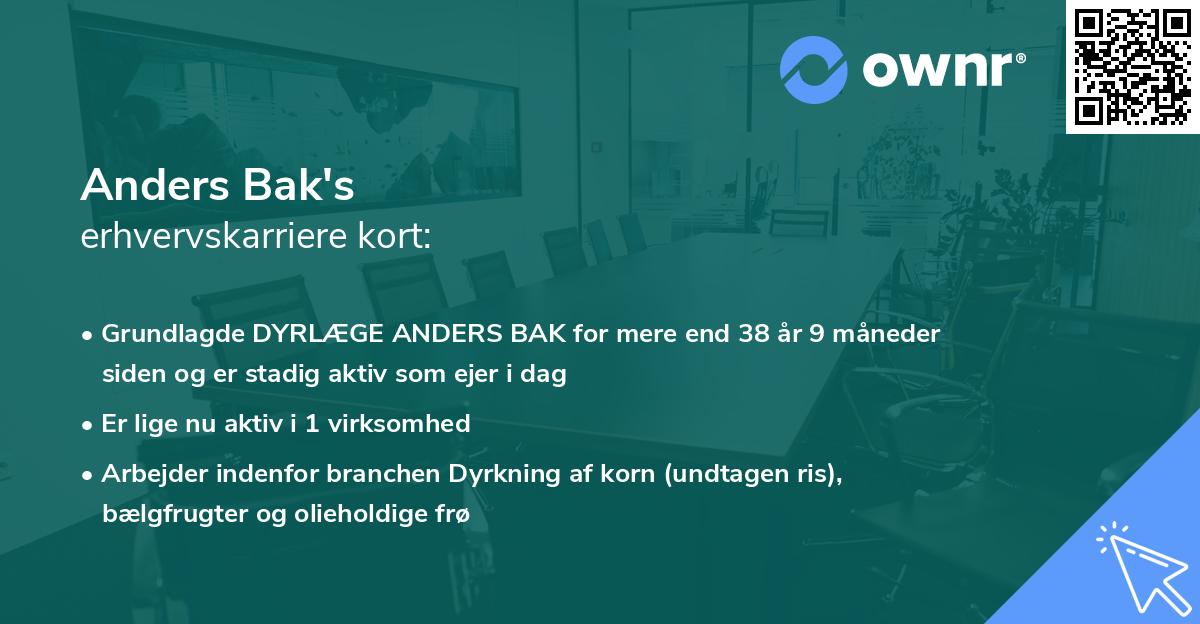 ownr®

Anders Bak's
erhvervskarriere kort:

• Grundlagde DYRLÆGE ANDERS BAK for mere end 38 år 9 måneder siden og er stadig aktiv som ejer i dag

• Er lige nu aktiv i 1 virksomhed

• Arbejder indenfor branchen Dyrkning af korn (undtagen ris), bælgfrugter og olieholdige frø